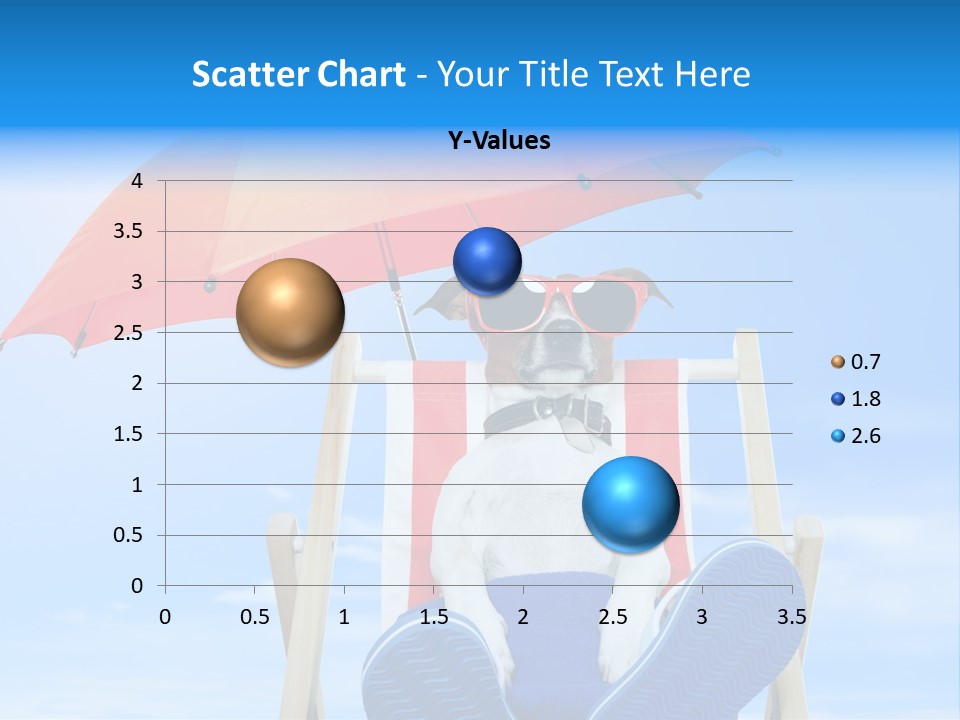 Scatter Chart - Your Title Text Here

Y-Values

4
3.5
3
2.5
2
1.5
1
0.5
0

0 0.5 1 1.5 2 2.5 3 3.5

0.7
1.8
2.6